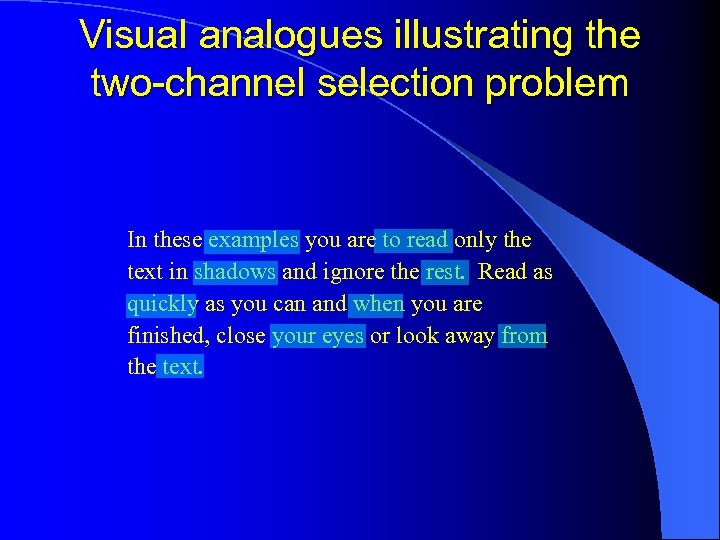 Visual analogues illustrating the two-channel selection problem

In these examples you are to read only the text in shadows and ignore the rest. Read as quickly as you can and when you are finished, close your eyes or look away from the text.